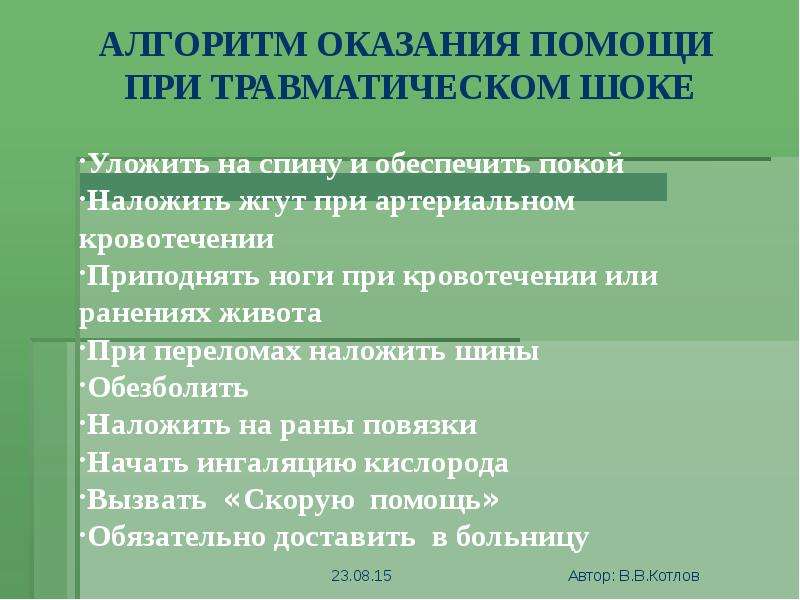 АЛГОРИТМ ОКАЗАНИЯ ПОМОЩИ ПРИ ТРАВМАТИЧЕСКОМ ШОКЕ

·Уложить на спину и обеспечить покой
·Наложить жгут при артериальном кровотечении
·Приподнять ноги при кровотечении или ранениях живота
·При переломах наложить шины
·Обезболить
·Наложить на раны повязки
·Начать ингаляцию кислорода
·Вызвать «Скорую помощь»
·Обязательно доставить в больницу

23.08.15

Автор: В.В.Котлов